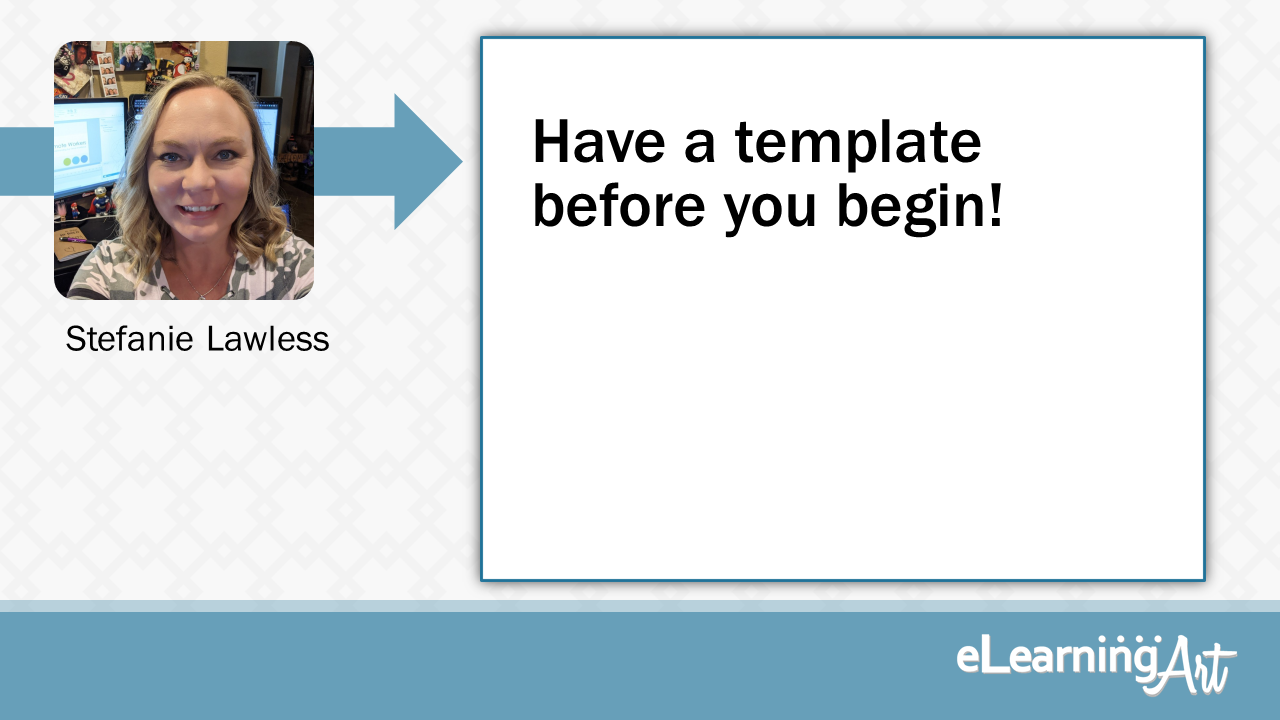 Stefanie Lawless

Have a template before you begin!

eLearningArt